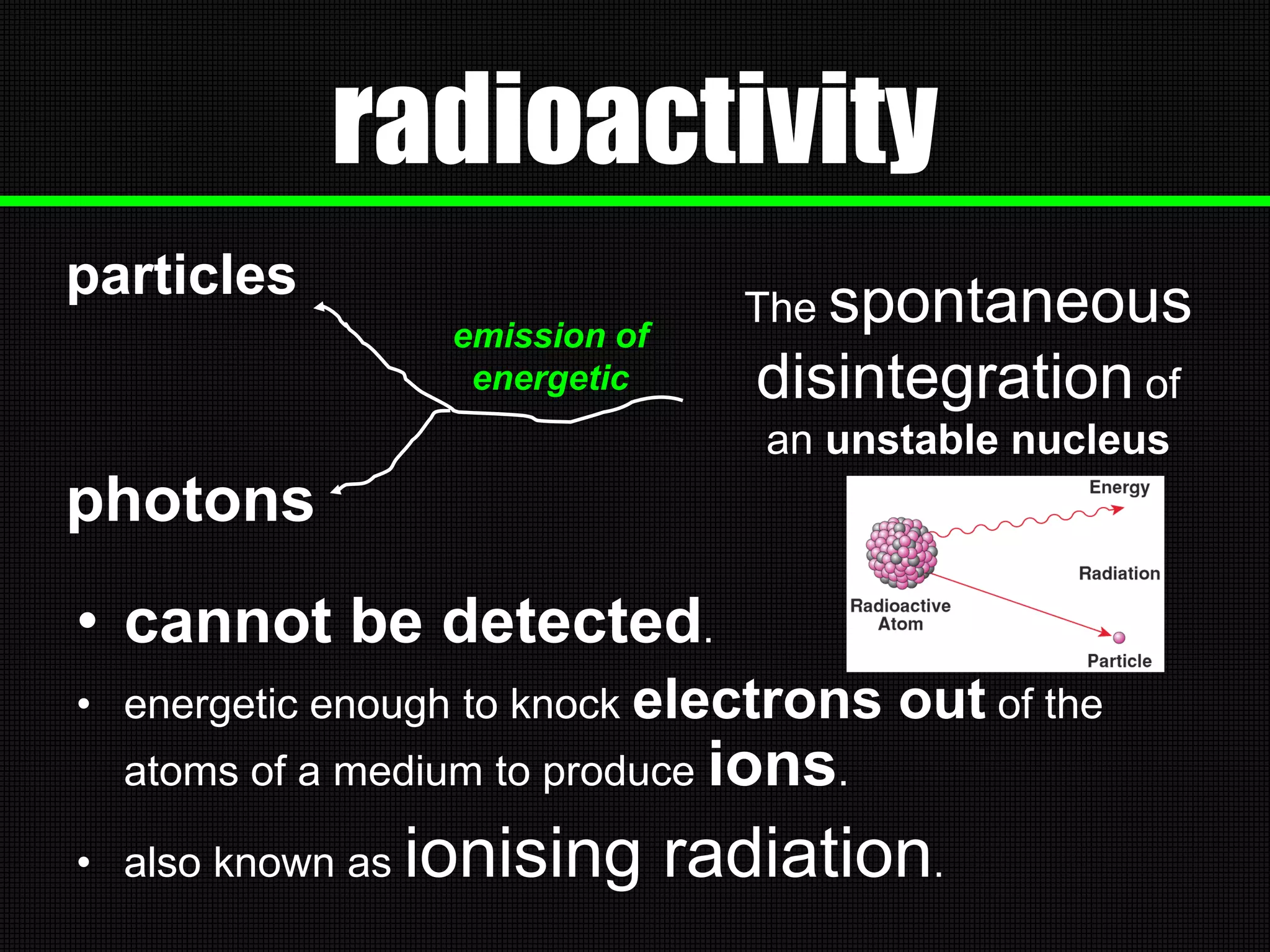 radioactivity

particles

emission of energetic

photons

The spontaneous disintegration of an unstable nucleus

Energy

Radiation

Radioactive Atom

Particle

• cannot be detected.

• energetic enough to knock electrons out of the atoms of a medium to produce ions.

• also known as ionising radiation.